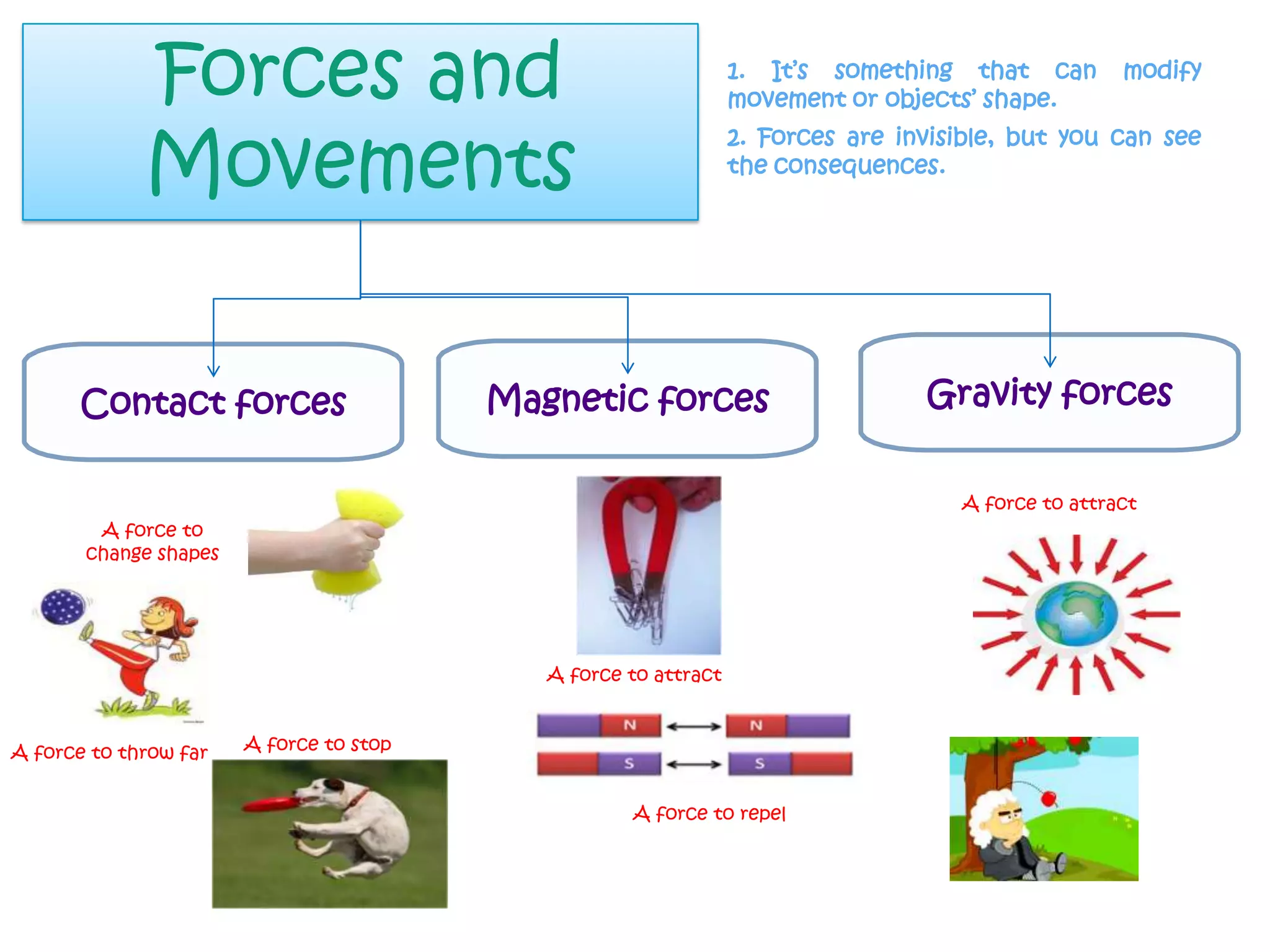 Forces and Movements

1. It's something that can modify movement or objects' shape.

2. Forces are invisible, but you can see the consequences.

Contact forces

Magnetic forces

Gravity forces

A force to change shapes

A force to throw far

A force to stop

A force to attract

N

N

S

S

A force to repel

A force to attract